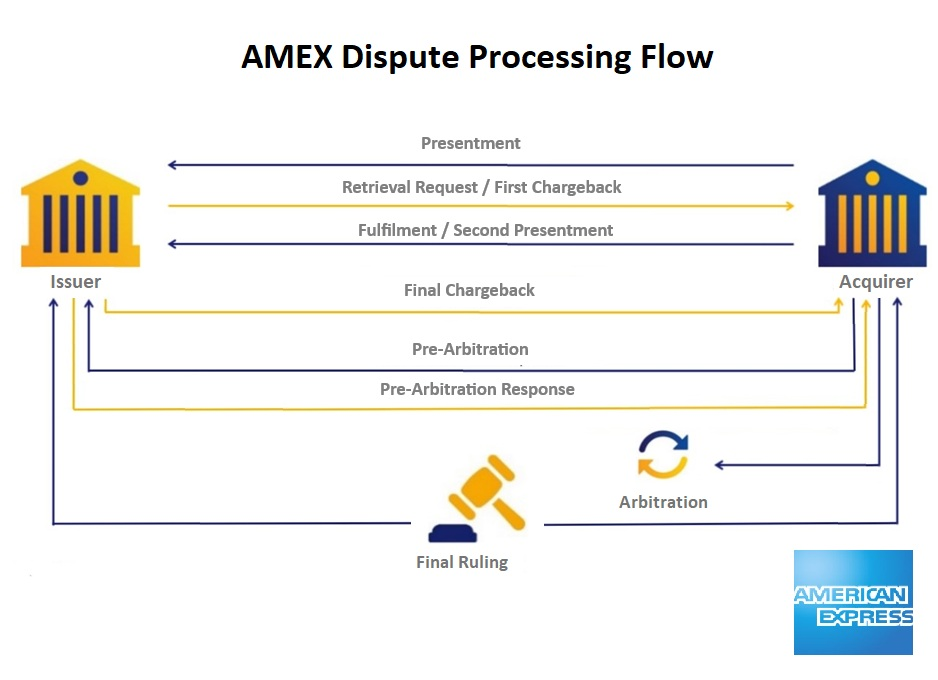 AMEX Dispute Processing Flow

Presentment

Retrieval Request / First Chargeback

Fulfilment / Second Presentment

Issuer

Acquirer

Final Chargeback

Pre-Arbitration

Pre-Arbitration Response

Arbitration

Final Ruling

AMERICAN EXPRESS